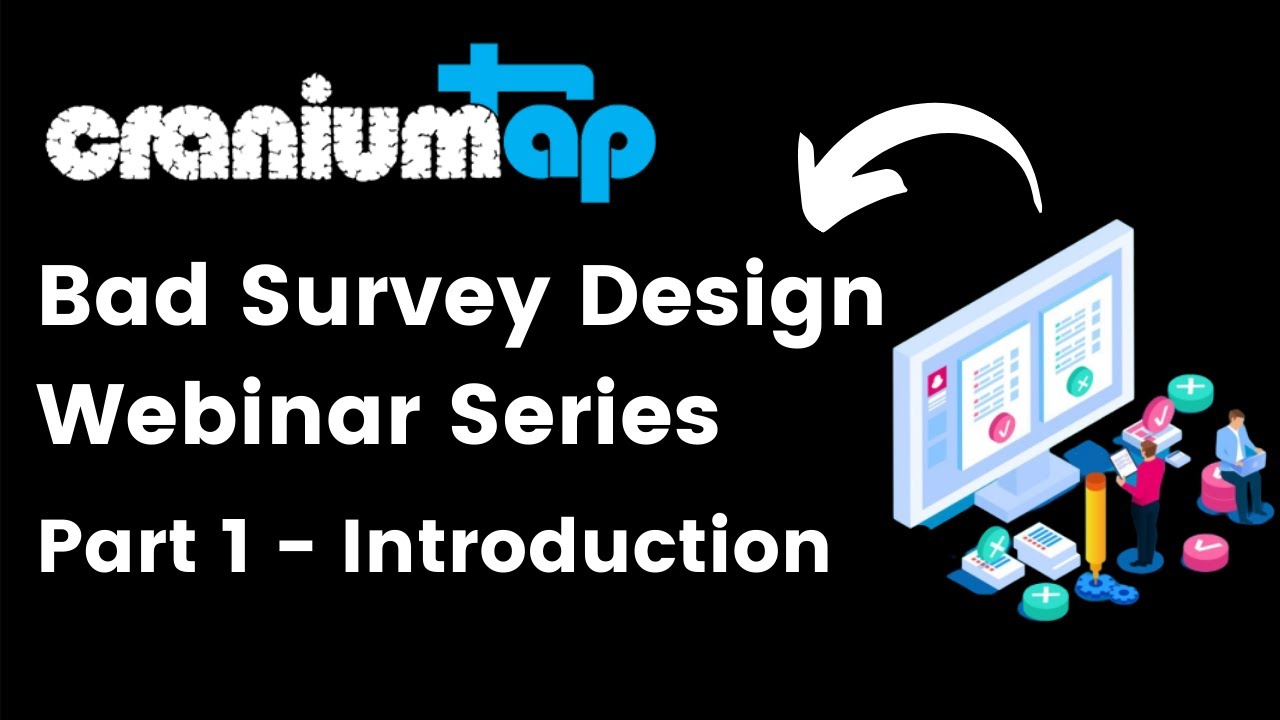 craniumtap

Bad Survey Design Webinar Series

Part 1 - Introduction